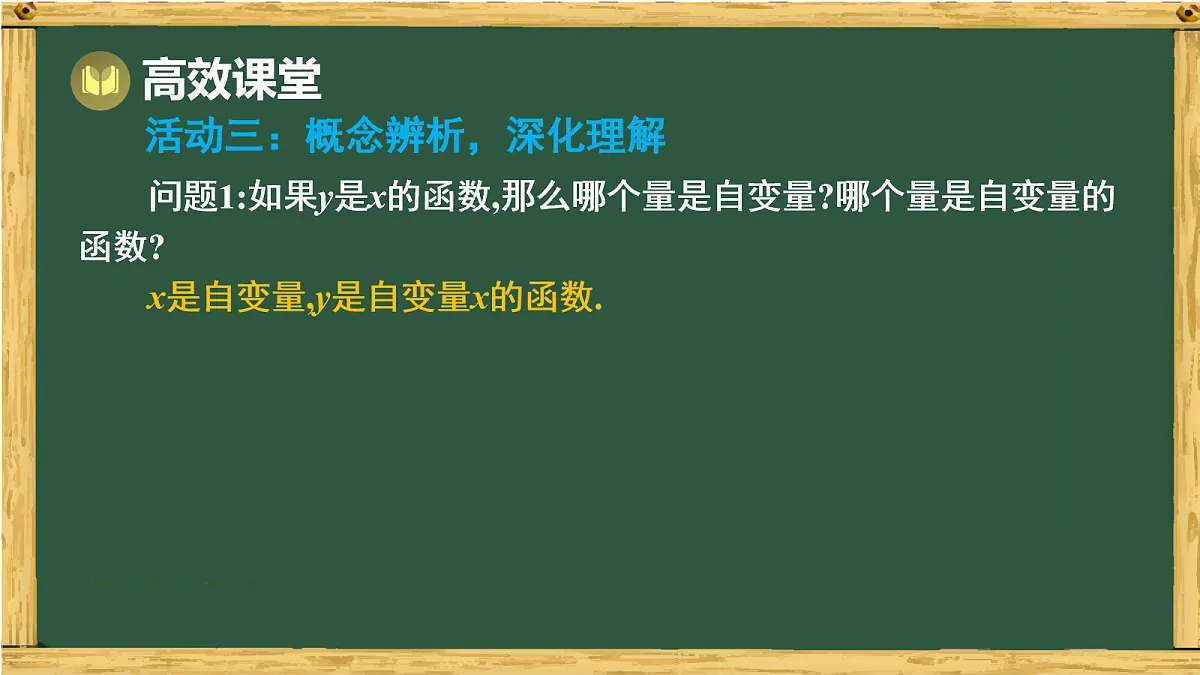 高效课堂

活动三：概念辨析，深化理解

问题1:如果$y$是$x$的函数,那么哪个量是自变量?哪个量是自变量的函数?

$x$是自变量,$y$是自变量$x$的函数.